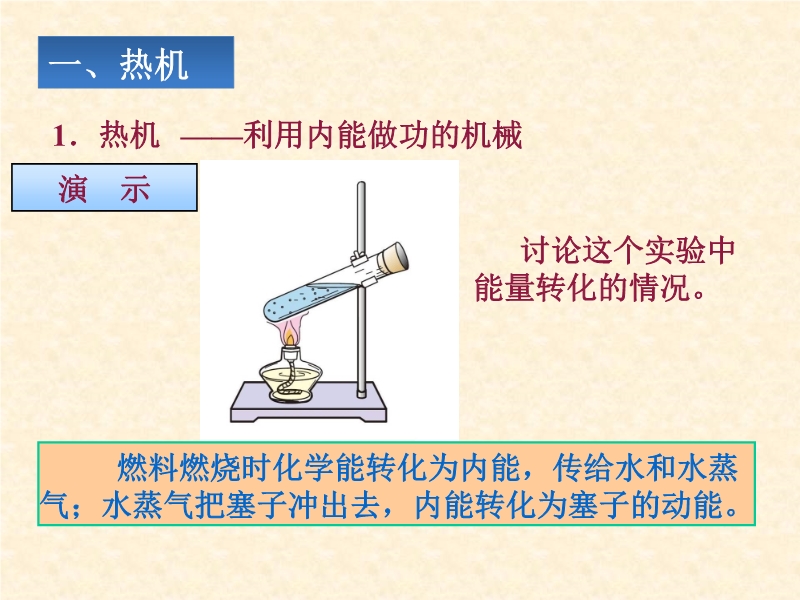 一、热机

1．热机 ——利用内能做功的机械

演 示

讨论这个实验中能量转化的情况。

燃料燃烧时化学能转化为内能，传给水和水蒸气；水蒸气把塞子冲出去，内能转化为塞子的动能。